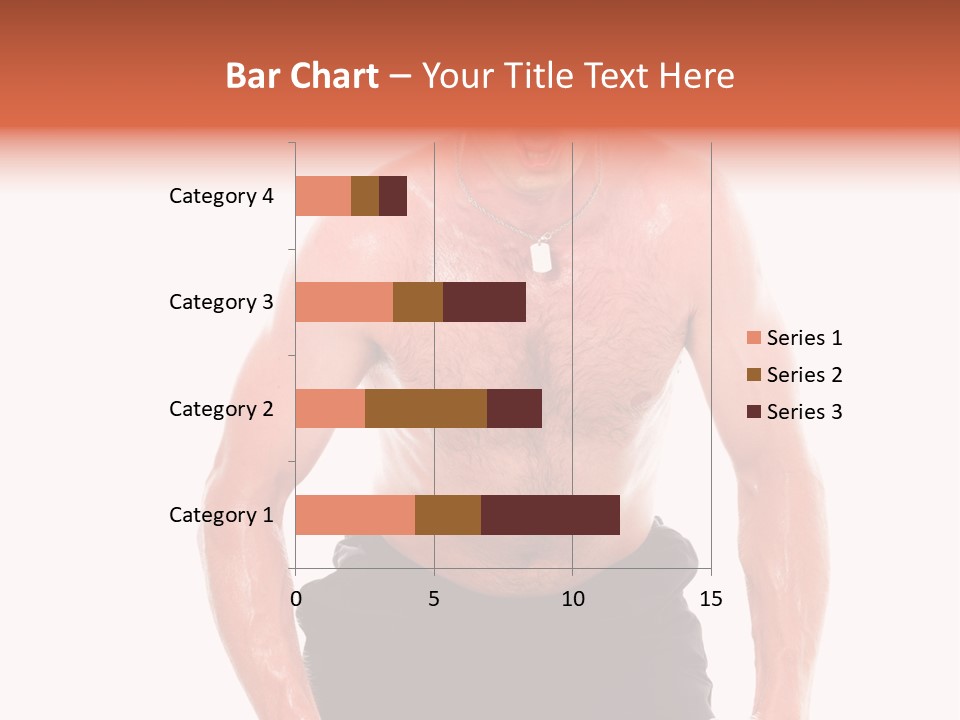 Bar Chart – Your Title Text Here

Category 4
Category 3
Category 2
Category 1

0 5 10 15

Series 1
Series 2
Series 3